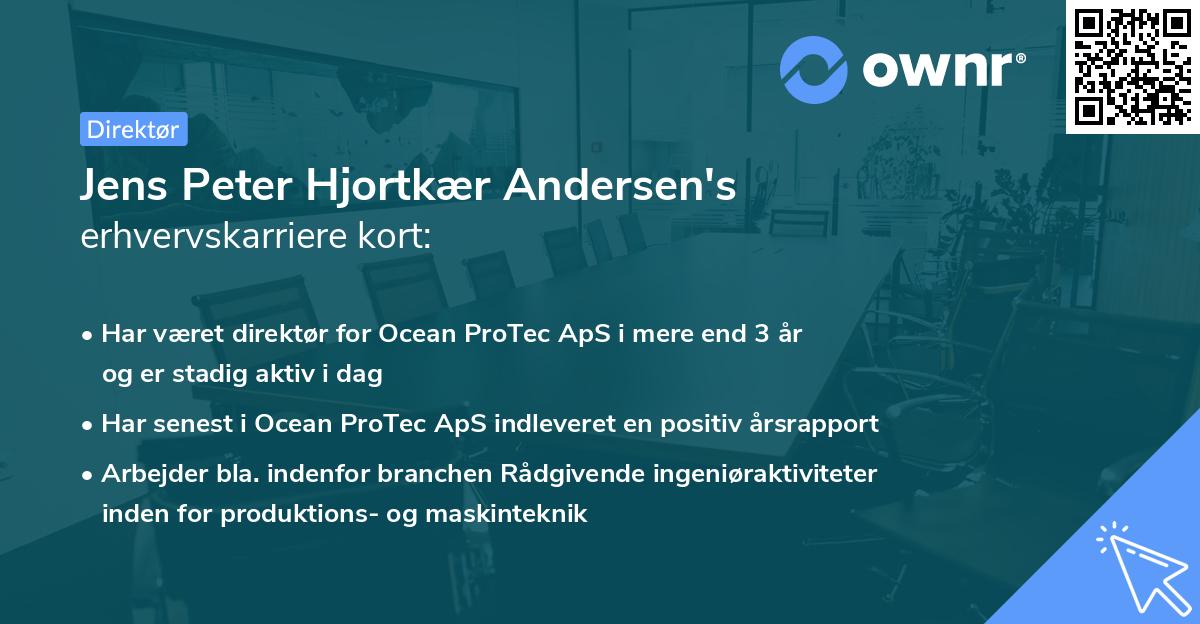 ownr®

Direktør

Jens Peter Hjortkær Andersen's
erhvervskarriere kort:

• Har været direktør for Ocean ProTec ApS i mere end 3 år og er stadig aktiv i dag

• Har senest i Ocean ProTec ApS indleveret en positiv årsrapport

• Arbejder bla. indenfor branchen Rådgivende ingeniøraktiviteter inden for produktions- og maskinteknik